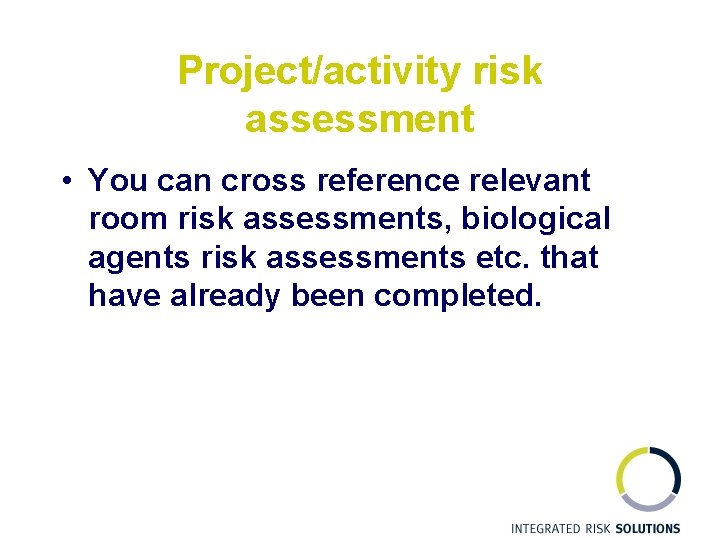 Project/activity risk assessment

• You can cross reference relevant room risk assessments, biological agents risk assessments etc. that have already been completed.

INTEGRATED RISK SOLUTIONS